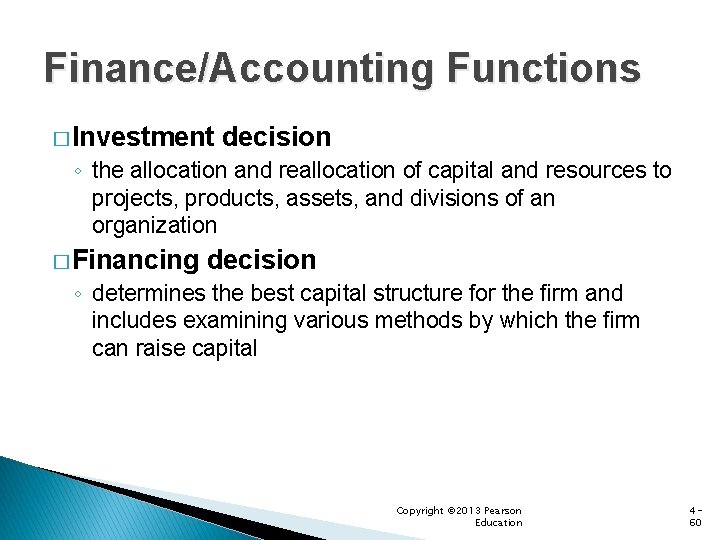 Finance/Accounting Functions

□ Investment decision

◦ the allocation and reallocation of capital and resources to projects, products, assets, and divisions of an organization

□ Financing decision

◦ determines the best capital structure for the firm and includes examining various methods by which the firm can raise capital

Copyright ©2013 Pearson Education

4-60